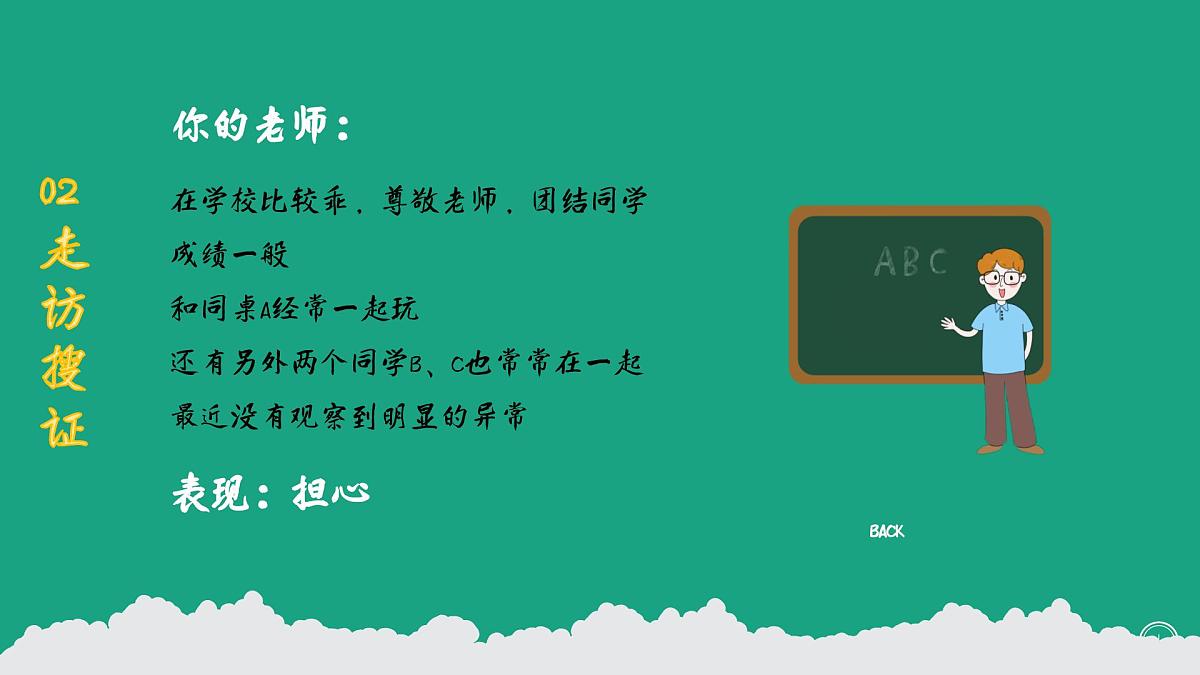 02
走访搜证

你的老师：

在学校比较乖，尊敬老师，团结同学
成绩一般
和同桌A经常一起玩
还有另外两个同学B、C也常常在一起
最近没有观察到明显的异常

表现：担心

ABC

BACK